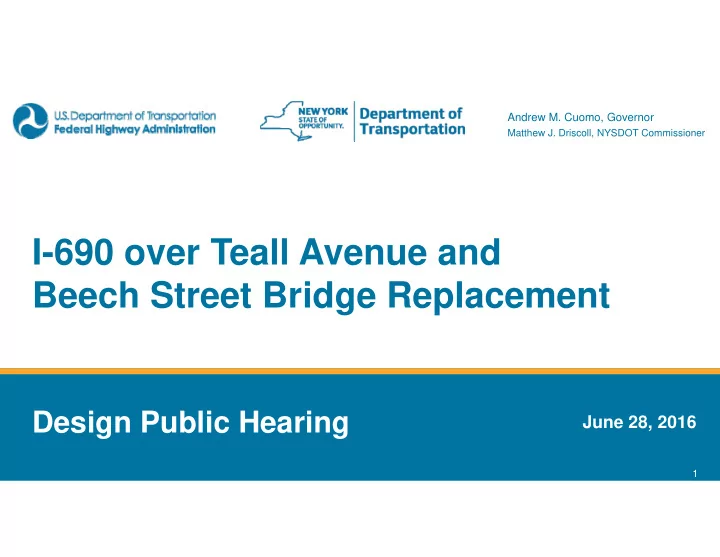 U.S. Department of Transportation
Federal Highway Administration

NEW YORK STATE OF OPPORTUNITY. Department of Transportation

Andrew M. Cuomo, Governor
Matthew J. Driscoll, NYSDOT Commissioner

I-690 over Teall Avenue and Beech Street Bridge Replacement

Design Public Hearing

June 28, 2016

1